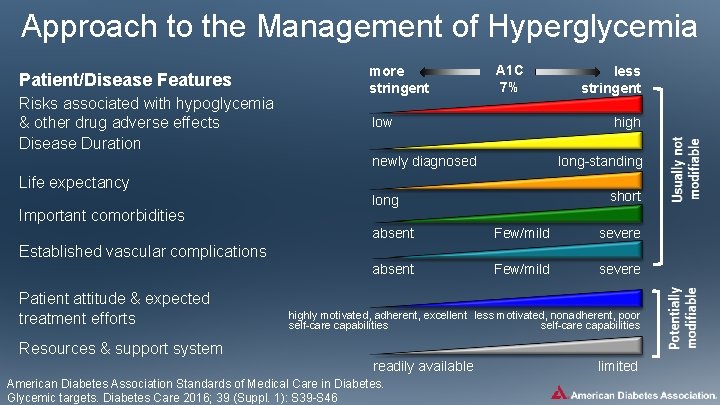 Approach to the Management of Hyperglycemia

Patient/Disease Features

more stringent

A1C 7%

less stringent

Risks associated with hypoglycemia & other drug adverse effects

low

high

Disease Duration

newly diagnosed

long-standing

Life expectancy

long

short

Important comorbidities

absent

Few/mild

severe

Established vascular complications

absent

Few/mild

severe

Usually not modifiable

Patient attitude & expected treatment efforts

highly motivated, adherent, excellent self-care capabilities

less motivated, nonadherent, poor self-care capabilities

Resources & support system

readily available

limited

Potentially modifiable

American Diabetes Association Standards of Medical Care in Diabetes. Glycemic targets. Diabetes Care 2016; 39 (Suppl. 1): S39-S46

American Diabetes Association.